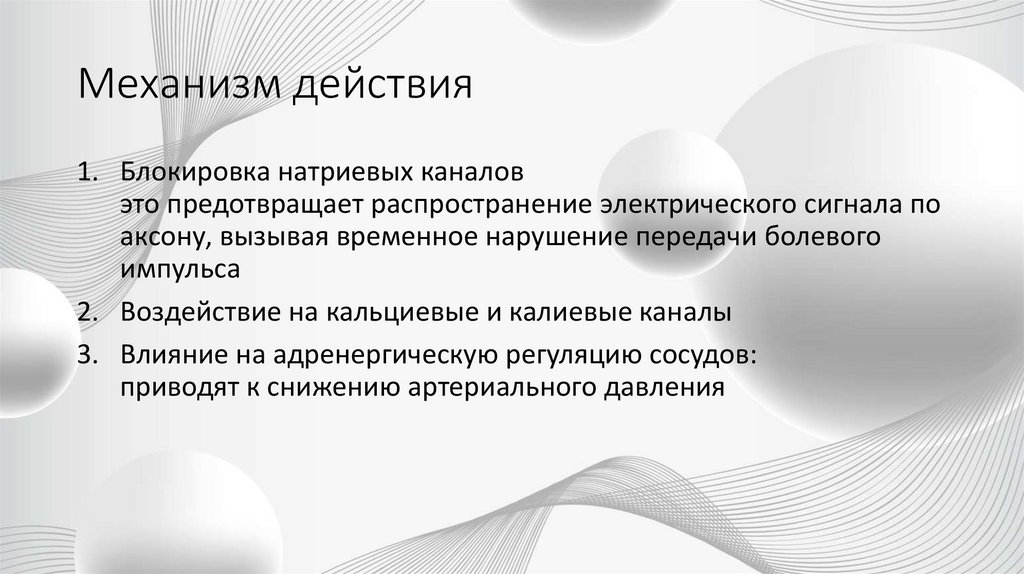 Механизм действия

1. Блокировка натриевых каналов
это предотвращает распространение электрического сигнала по аксону, вызывая временное нарушение передачи болевого импульса

2. Воздействие на кальциевые и калиевые каналы

3. Влияние на адренергическую регуляцию сосудов:
приводят к снижению артериального давления